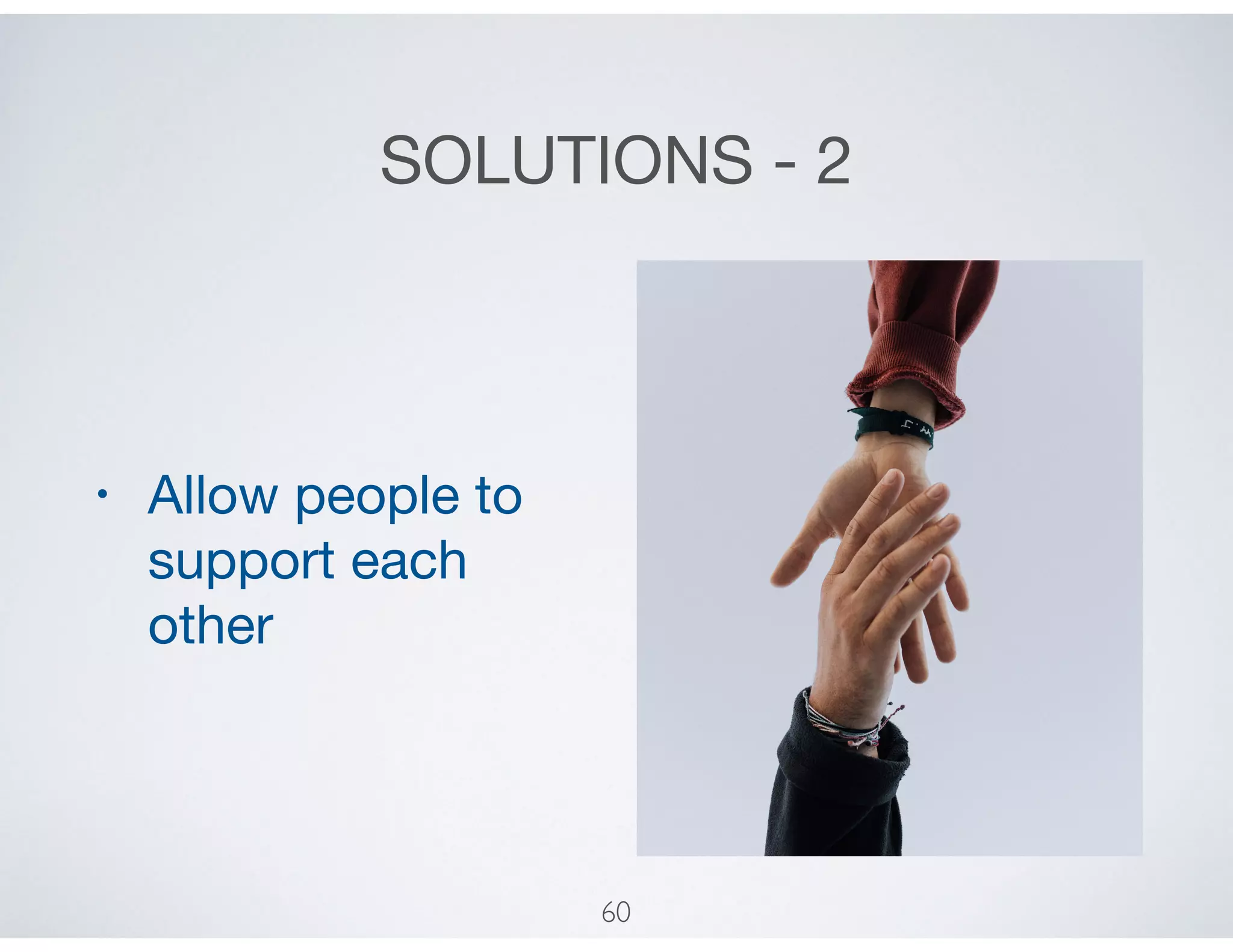 SOLUTIONS - 2

• Allow people to support each other

60